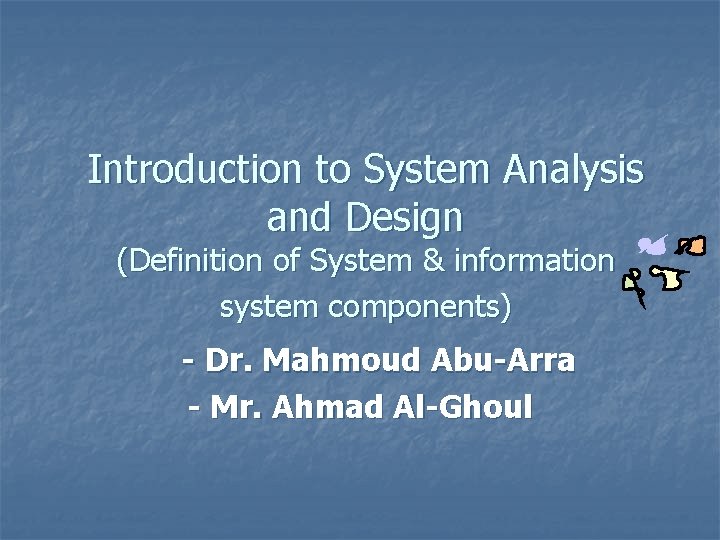 Introduction to System Analysis and Design
(Definition of System & information system components)

- Dr. Mahmoud Abu-Arra
- Mr. Ahmad Al-Ghoul